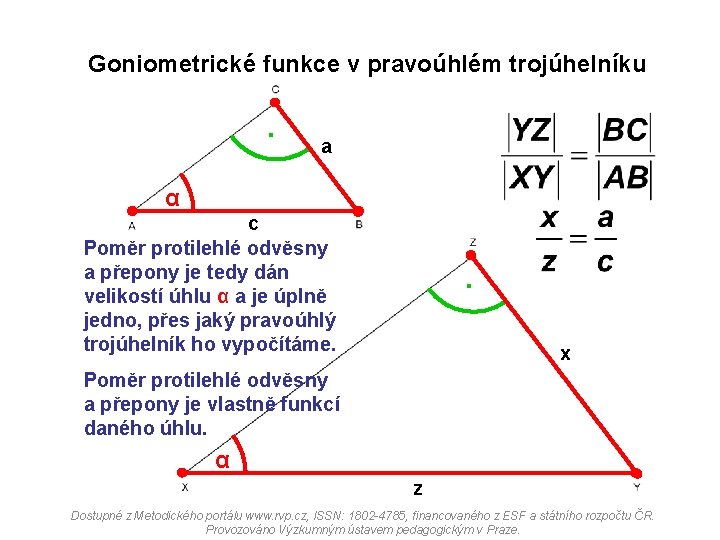 Goniometrické funkce v pravoúhlém trojúhelníku

C

a

α

A

c

B

$\frac{|YZ|}{|XY|} = \frac{|BC|}{|AB|}$

$\frac{x}{z} = \frac{a}{c}$

Poměr protilehlé odvěsny a přepony je tedy dán velikostí úhlu α a je úplně jedno, přes jaký pravoúhlý trojúhelník ho vypočítáme.

Poměr protilehlé odvěsny a přepony je vlastně funkcí daného úhlu.

Z

x

α

X

z

Y

Dostupné z Metodického portálu www.rvp.cz, ISSN: 1802-4785, financovaného z ESF a státního rozpočtu ČR. Provozováno Výzkumným ústavem pedagogickým v Praze.